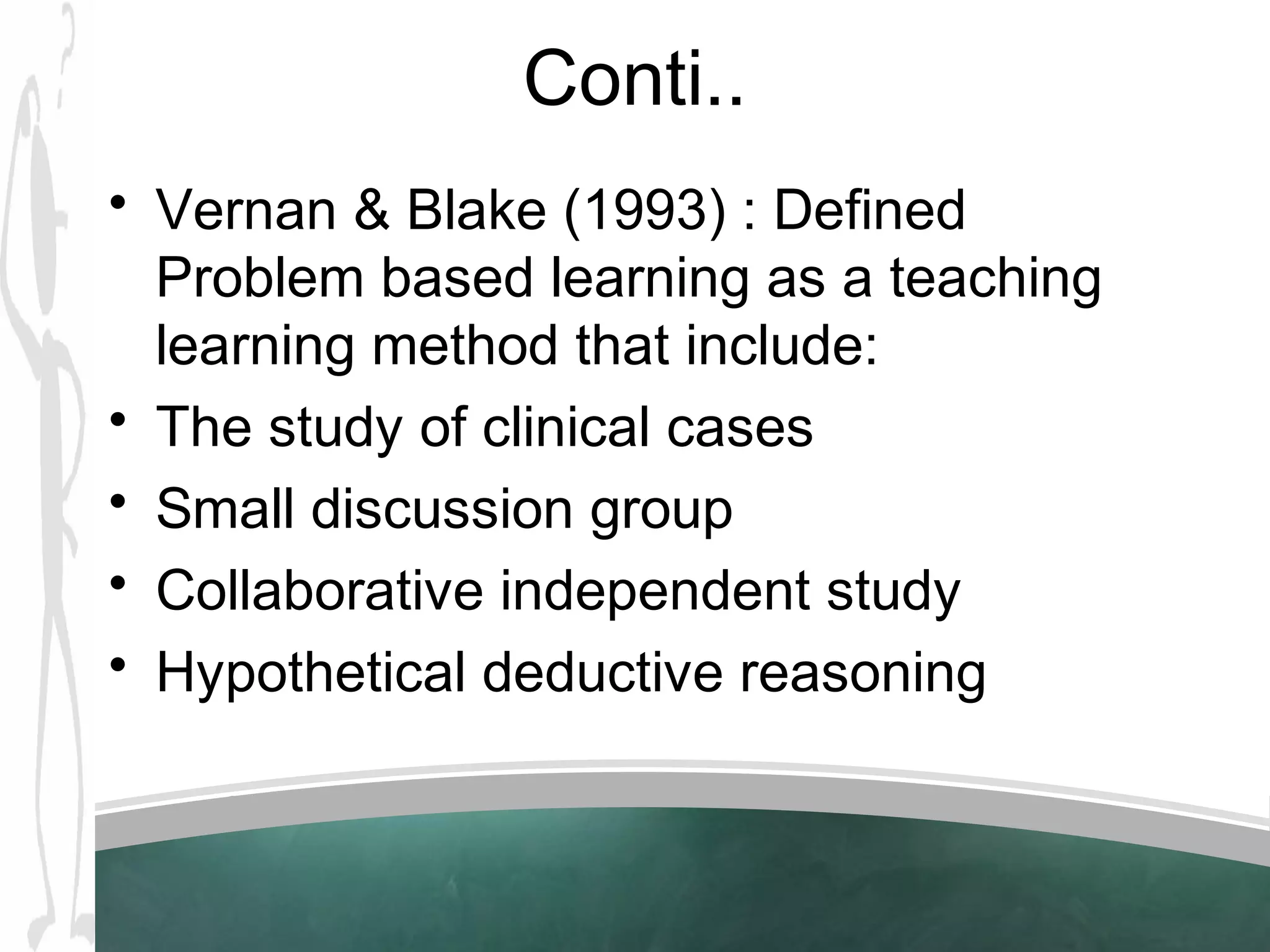 Conti..

• Vernan & Blake (1993) : Defined Problem based learning as a teaching learning method that include:
• The study of clinical cases
• Small discussion group
• Collaborative independent study
• Hypothetical deductive reasoning